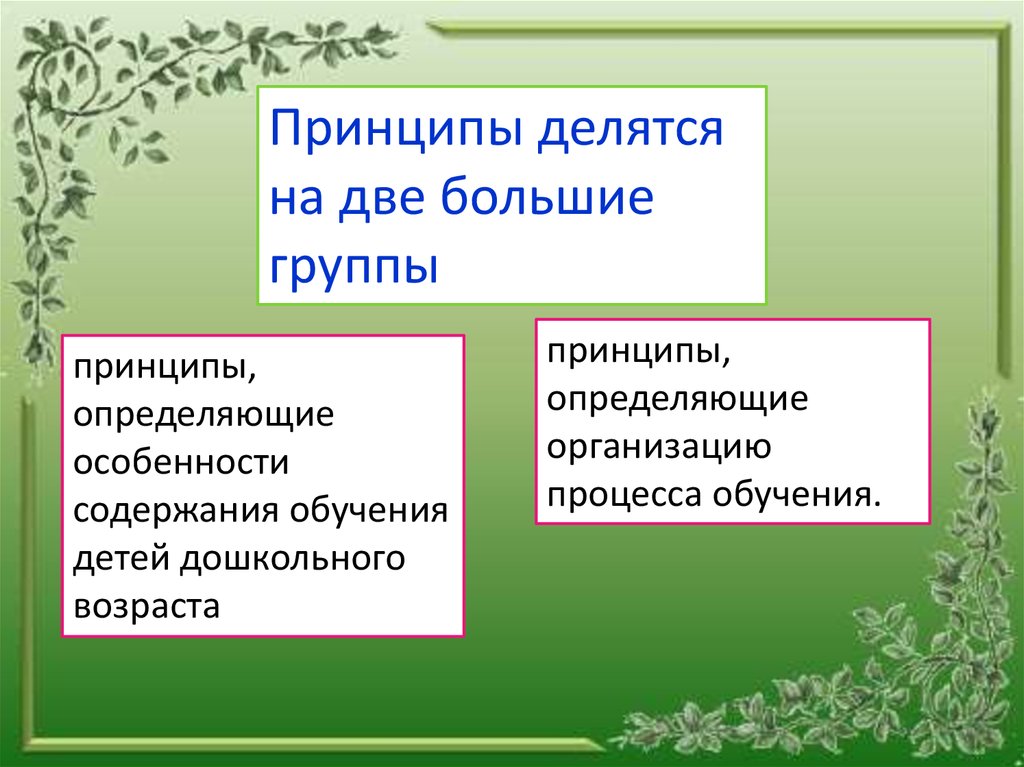 Принципы делятся на две большие группы

принципы, определяющие особенности содержания обучения детей дошкольного возраста

принципы, определяющие организацию процесса обучения.